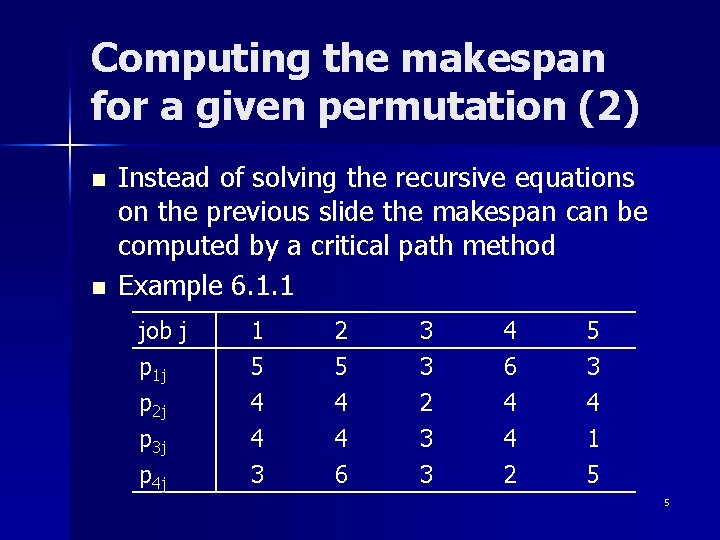 Computing the makespan for a given permutation (2)

Instead of solving the recursive equations on the previous slide the makespan can be computed by a critical path method

Example 6.1.1

| job j | 1 | 2 | 3 | 4 | 5 |
|---|---|---|---|---|---|
| $p_{1j}$ | 5 | 5 | 3 | 6 | 3 |
| $p_{2j}$ | 4 | 4 | 2 | 4 | 4 |
| $p_{3j}$ | 4 | 4 | 3 | 4 | 1 |
| $p_{4j}$ | 3 | 6 | 3 | 2 | 5 |

5